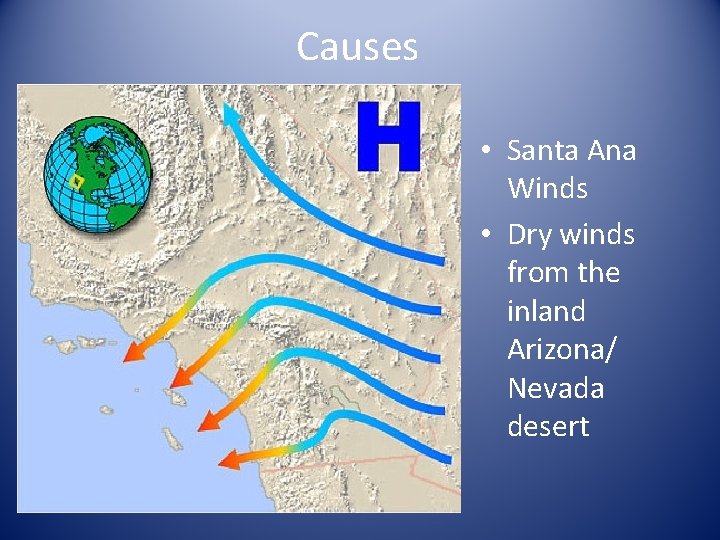 Causes

H

• Santa Ana Winds
• Dry winds from the inland Arizona/ Nevada desert